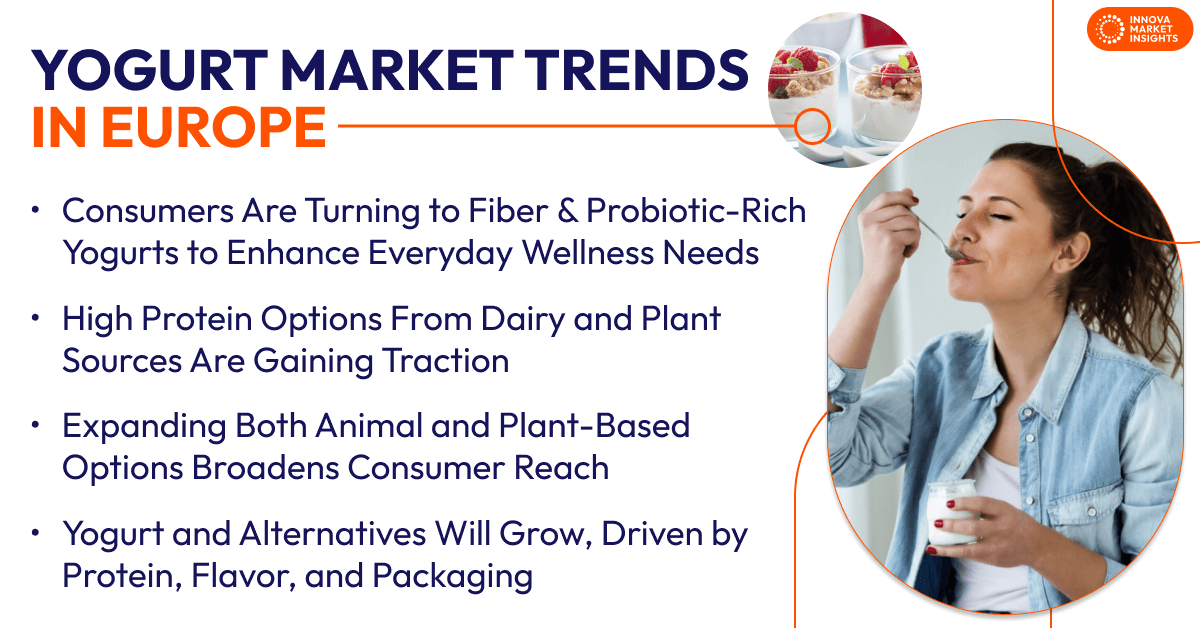 YOGURT MARKET TRENDS IN EUROPE

INNOVA MARKET INSIGHTS

• Consumers Are Turning to Fiber & Probiotic-Rich Yogurts to Enhance Everyday Wellness Needs

• High Protein Options From Dairy and Plant Sources Are Gaining Traction

• Expanding Both Animal and Plant-Based Options Broadens Consumer Reach

• Yogurt and Alternatives Will Grow, Driven by Protein, Flavor, and Packaging